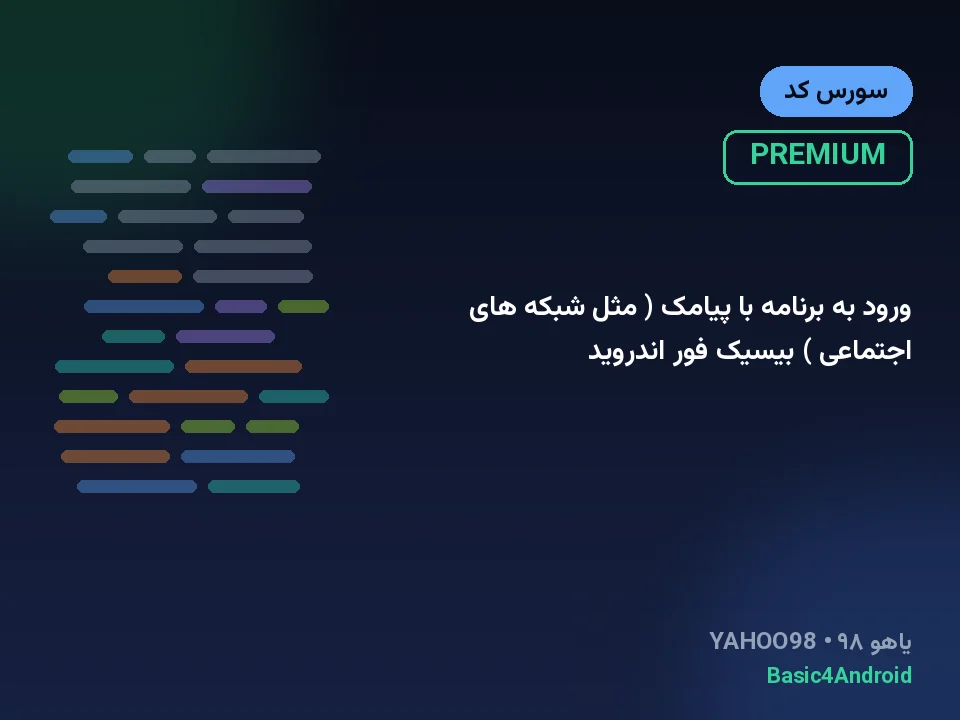 سورس کد

PREMIUM

ورود به برنامه با پیامک ( مثل شبکه های اجتماعی ) بیسیک فور اندروید

یاهو ۹۸ • YAHOO98
Basic4Android